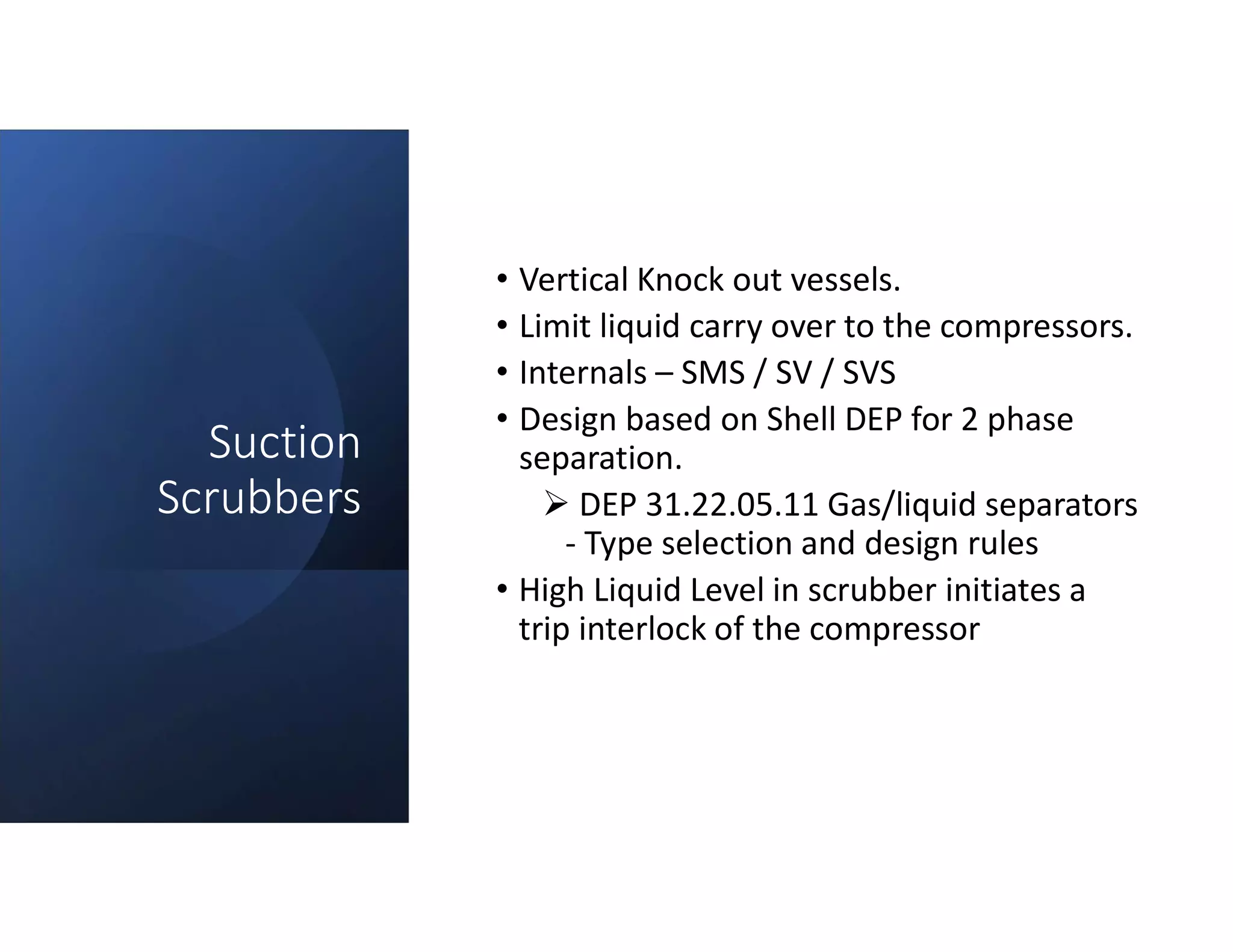 Suction Scrubbers

• Vertical Knock out vessels.
• Limit liquid carry over to the compressors.
• Internals – SMS / SV / SVS
• Design based on Shell DEP for 2 phase separation.
➢ DEP 31.22.05.11 Gas/liquid separators - Type selection and design rules
• High Liquid Level in scrubber initiates a trip interlock of the compressor